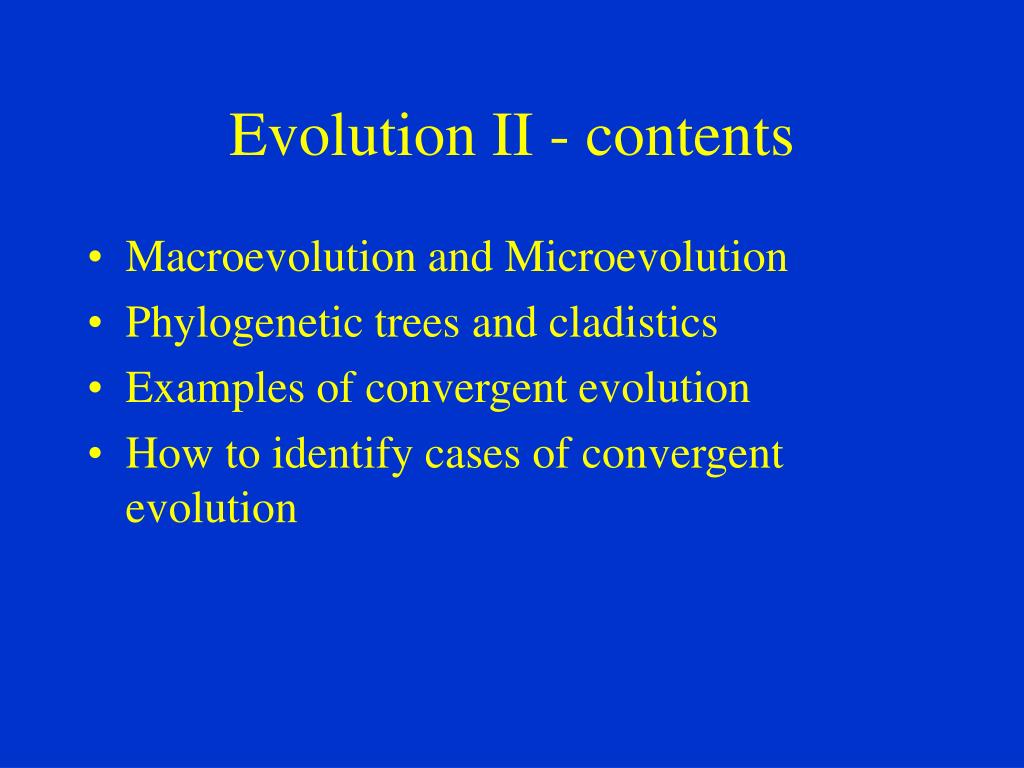 Evolution II - contents

• Macroevolution and Microevolution
• Phylogenetic trees and cladistics
• Examples of convergent evolution
• How to identify cases of convergent evolution